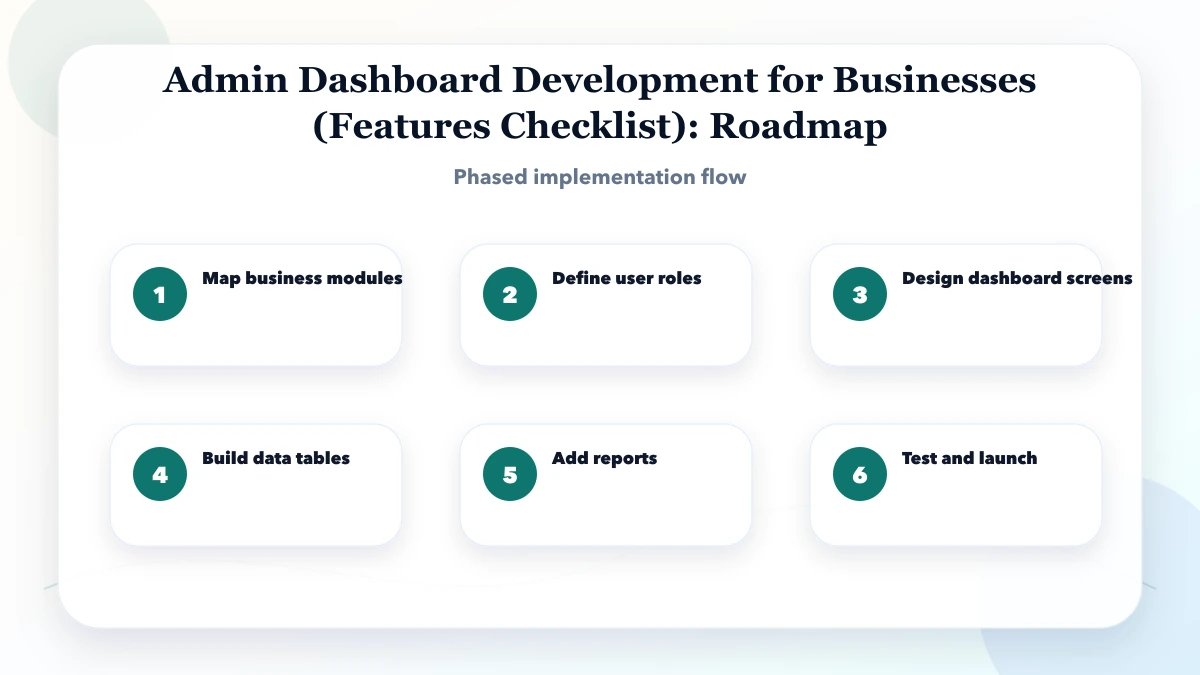 Admin Dashboard Development for Businesses (Features Checklist): Roadmap

Phased implementation flow

1 Map business modules

2 Define user roles

3 Design dashboard screens

4 Build data tables

5 Add reports

6 Test and launch